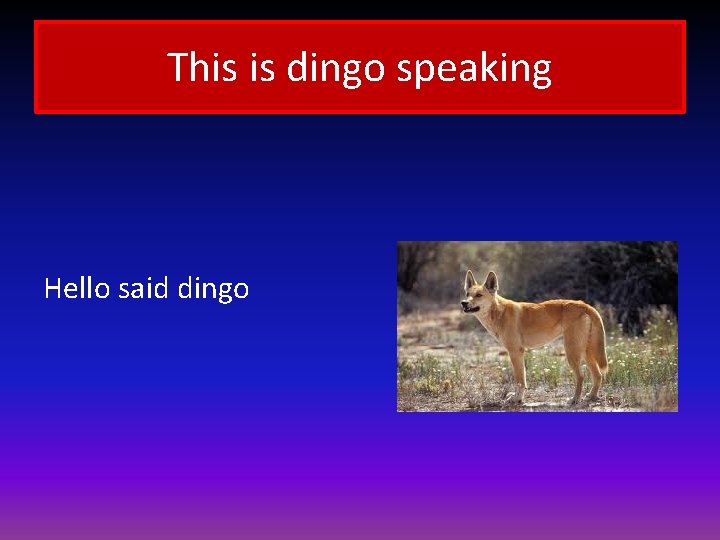 This is dingo speaking

Hello said dingo